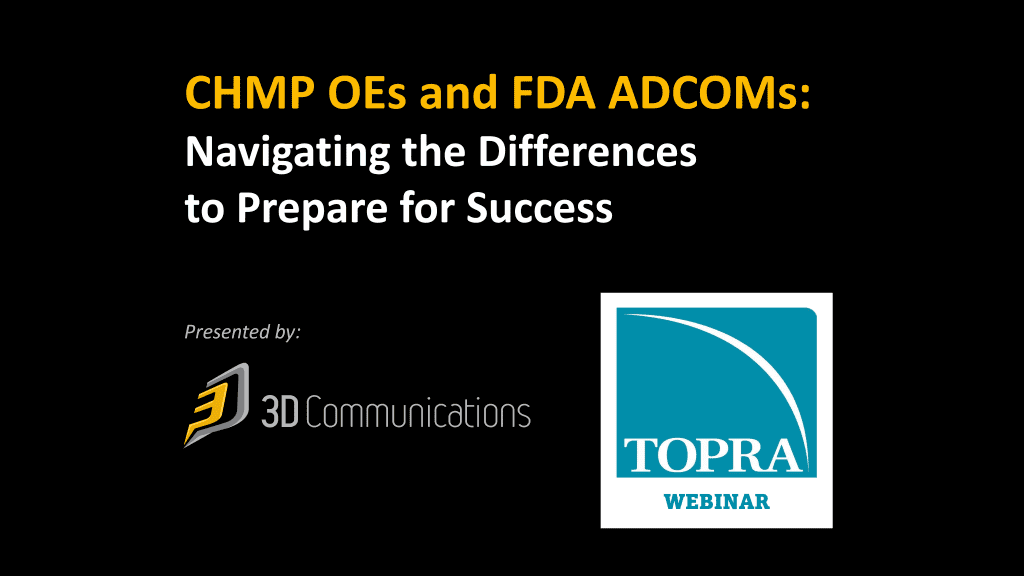 CHMP OEs and FDA ADCOMs:
Navigating the Differences to Prepare for Success

Presented by:

3D Communications

TOPRA
WEBINAR